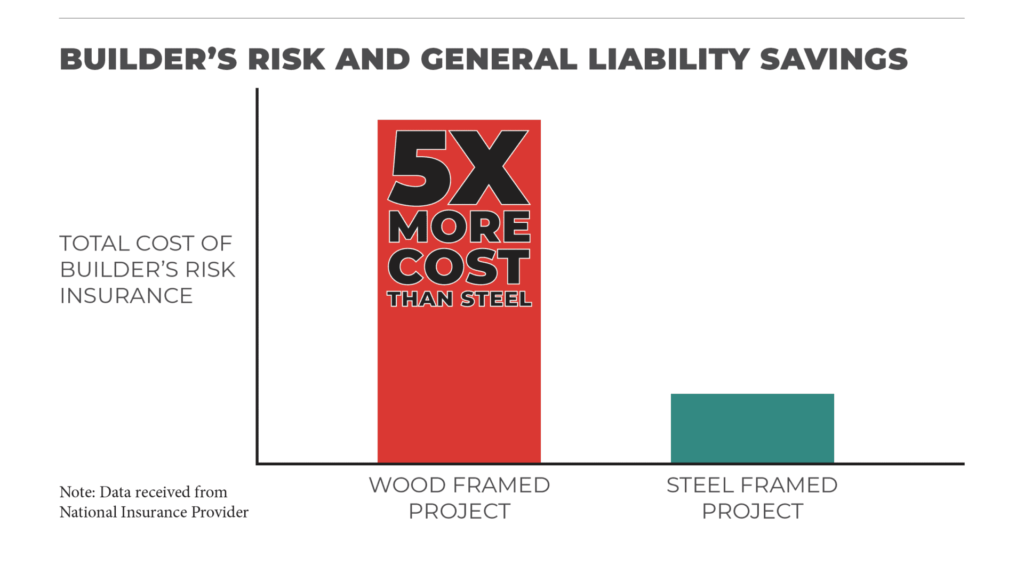 BUILDER'S RISK AND GENERAL LIABILITY SAVINGS

TOTAL COST OF BUILDER'S RISK INSURANCE

5X MORE COST THAN STEEL

WOOD FRAMED PROJECT

STEEL FRAMED PROJECT

Note: Data received from National Insurance Provider